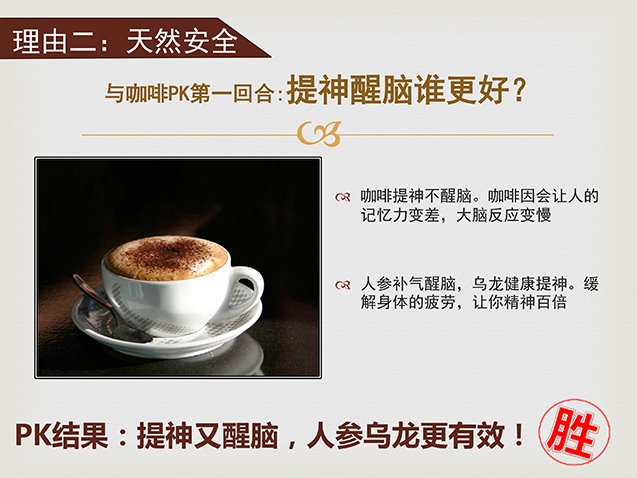 理由二：天然安全

与咖啡PK第一回合：提神醒脑谁更好？

咖啡提神不醒脑。咖啡因会让人的记忆力变差，大脑反应变慢

人参补气醒脑，乌龙健康提神。缓解身体的疲劳，让你精神百倍

PK结果：提神又醒脑，人参乌龙更有效！

胜